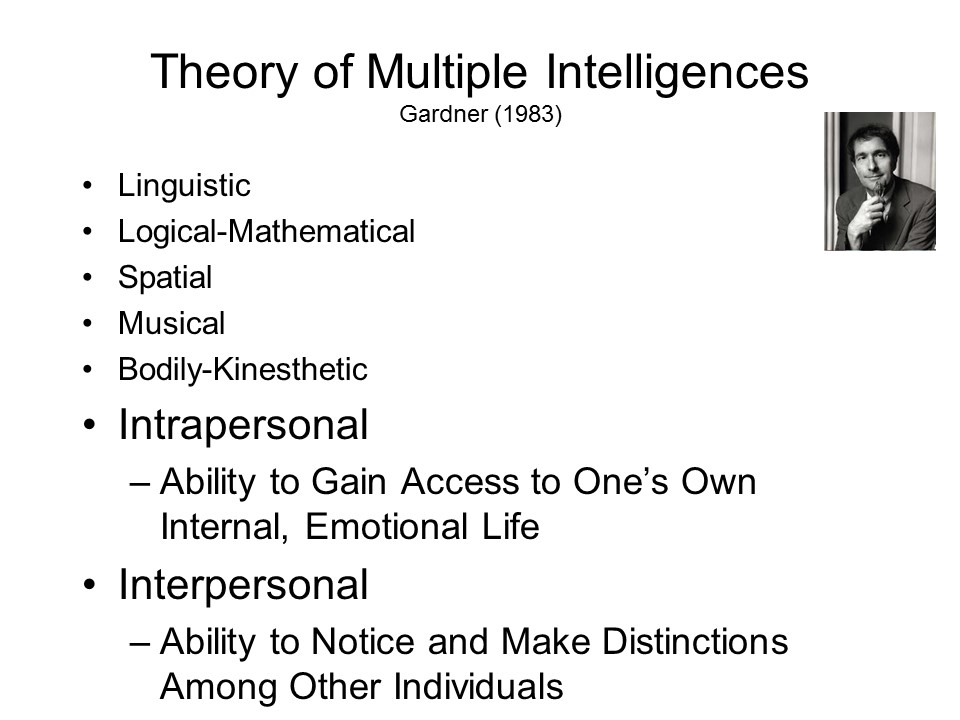 Theory of Multiple Intelligences
Gardner (1983)

• Linguistic
• Logical-Mathematical
• Spatial
• Musical
• Bodily-Kinesthetic
• Intrapersonal
– Ability to Gain Access to One's Own Internal, Emotional Life
• Interpersonal
– Ability to Notice and Make Distinctions Among Other Individuals